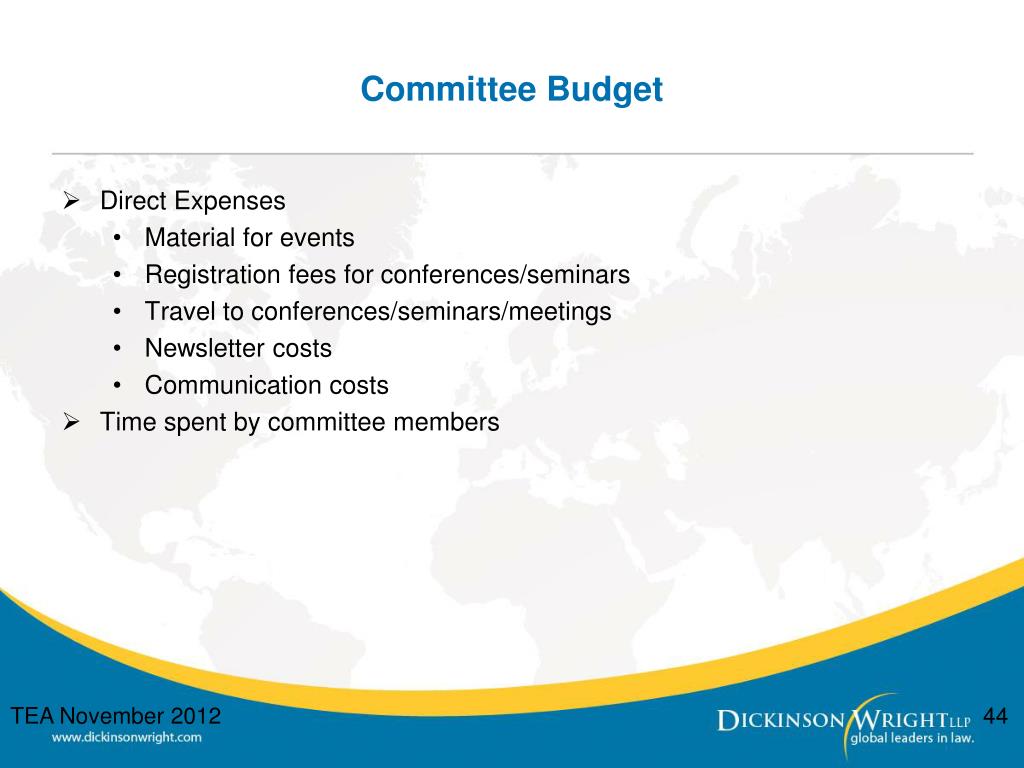 Committee Budget

➢ Direct Expenses
• Material for events
• Registration fees for conferences/seminars
• Travel to conferences/seminars/meetings
• Newsletter costs
• Communication costs
➢ Time spent by committee members

TEA November 2012
www.dickinsonwright.com
DICKINSON WRIGHT LLP
global leaders in law.
44